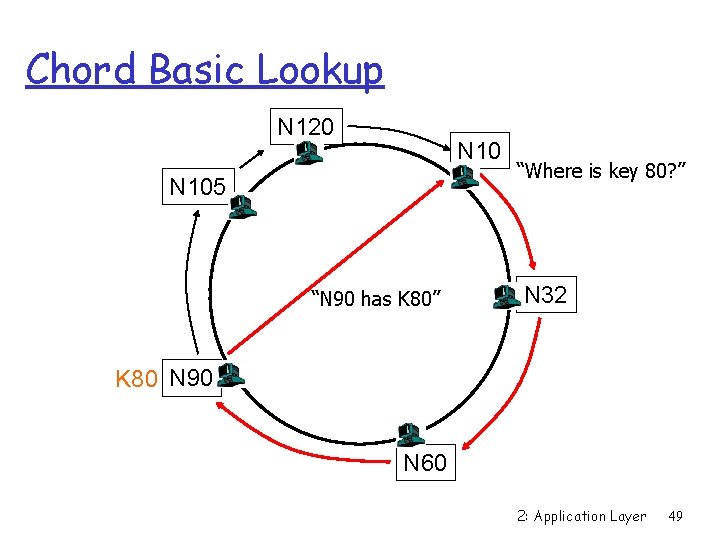 Chord Basic Lookup

N120

N10

"Where is key 80?"

N105

N32

"N90 has K80"

K80 N90

N60

2: Application Layer 49